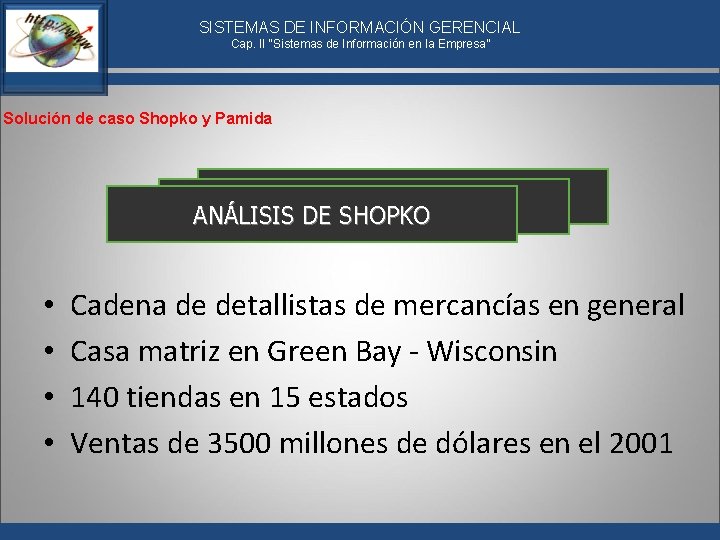 http://www

SISTEMAS DE INFORMACIÓN GERENCIAL
Cap. II "Sistemas de Información en la Empresa"

Solución de caso Shopko y Pamida

ANÁLISIS DE SHOPKO

• Cadena de detallistas de mercancías en general
• Casa matriz en Green Bay - Wisconsin
• 140 tiendas en 15 estados
• Ventas de 3500 millones de dólares en el 2001